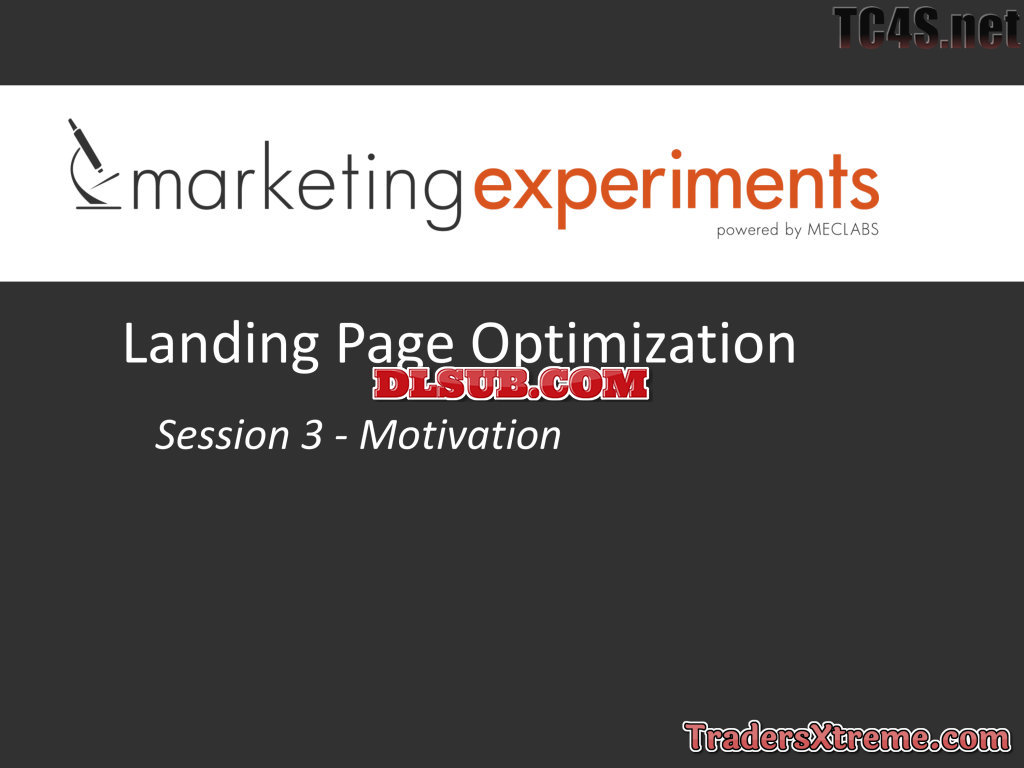 TC4S.net

marketingexperiments
powered by MECLABS

Landing Page Optimization

DLSUB.COM

Session 3 - Motivation

TradersXtreme.com